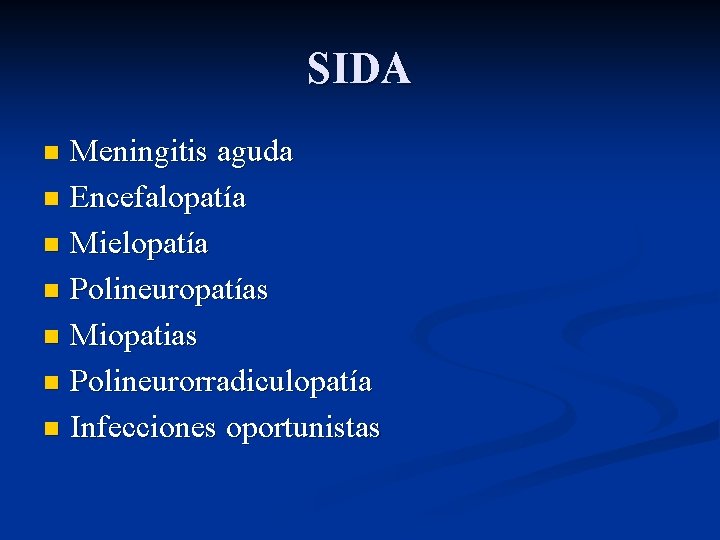 SIDA

- Meningitis aguda
- Encefalopatía
- Mielopatía
- Polineuropatías
- Miopatias
- Polineurorradiculopatía
- Infecciones oportunistas